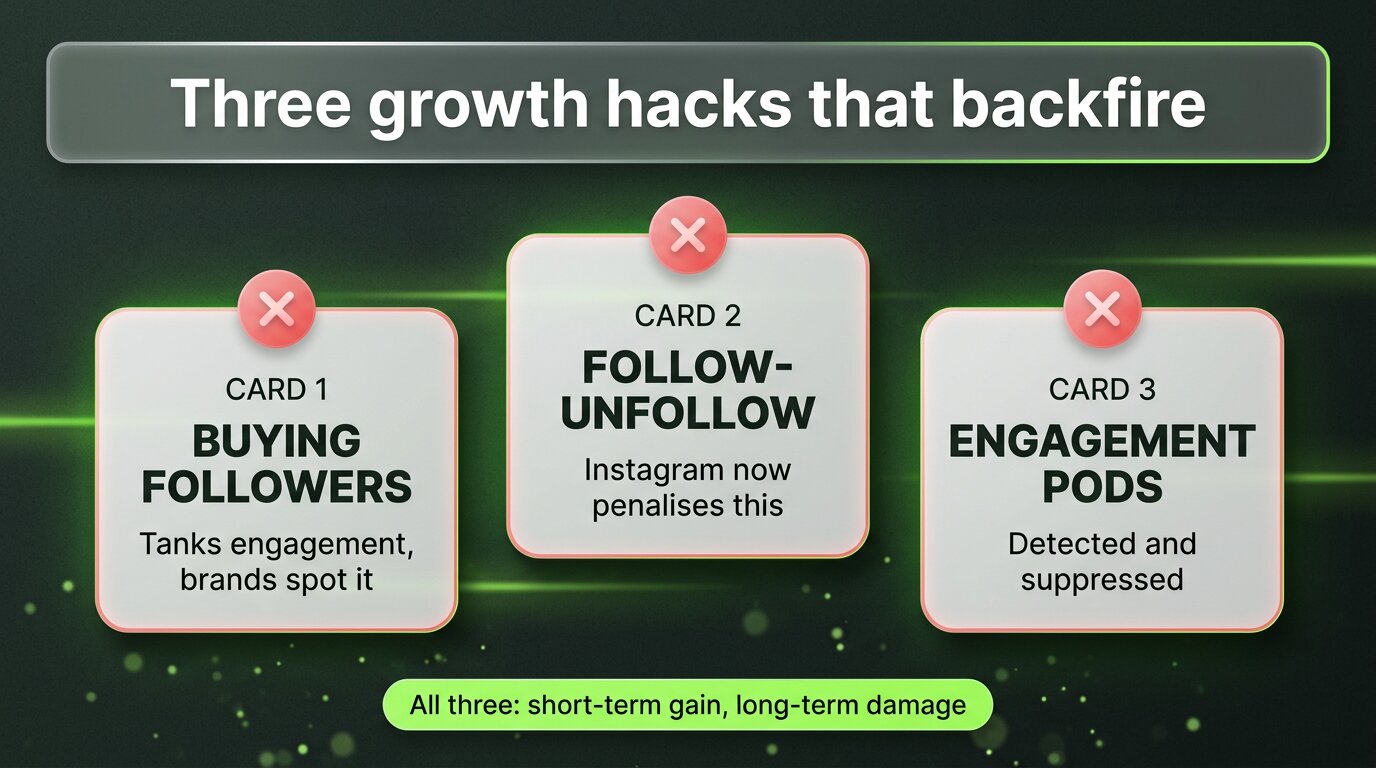 Three growth hacks that backfire

CARD 1
BUYING FOLLOWERS
Tanks engagement, brands spot it

CARD 2
FOLLOW-UNFOLLOW
Instagram now penalises this

CARD 3
ENGAGEMENT PODS
Detected and suppressed

All three: short-term gain, long-term damage